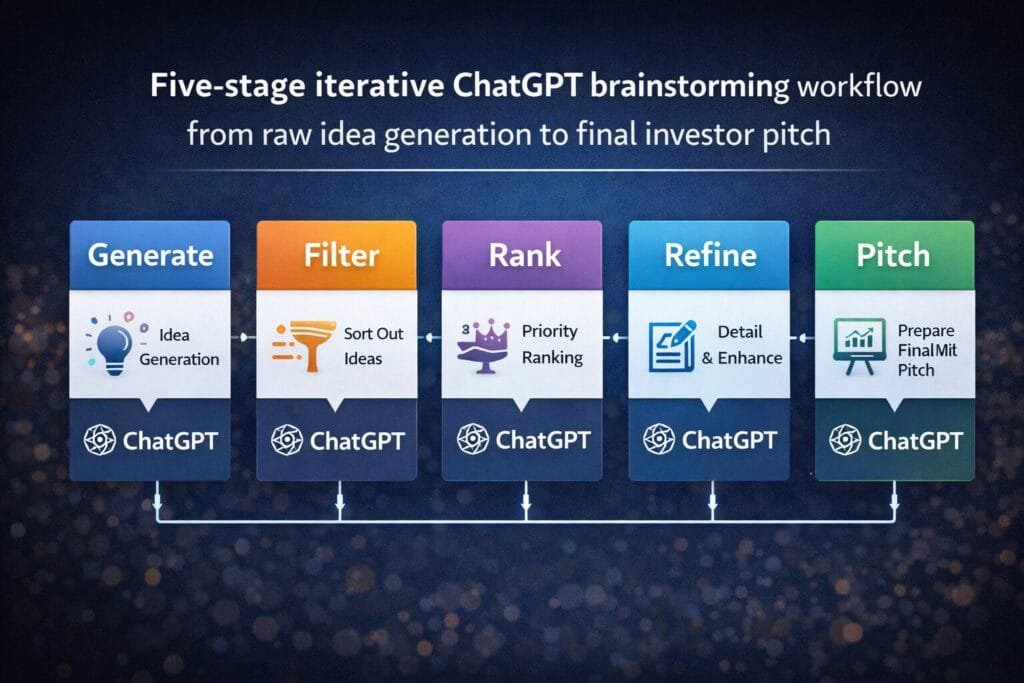 Five-stage iterative ChatGPT brainstorming workflow from raw idea generation to final investor pitch

Generate

Idea Generation

ChatGPT

Filter

Sort Out Ideas

ChatGPT

Rank

3

Priority Ranking

ChatGPT

Refine

Detail & Enhance

ChatGPT

Pitch

Prepare FinalMit Pitch

ChatGPT